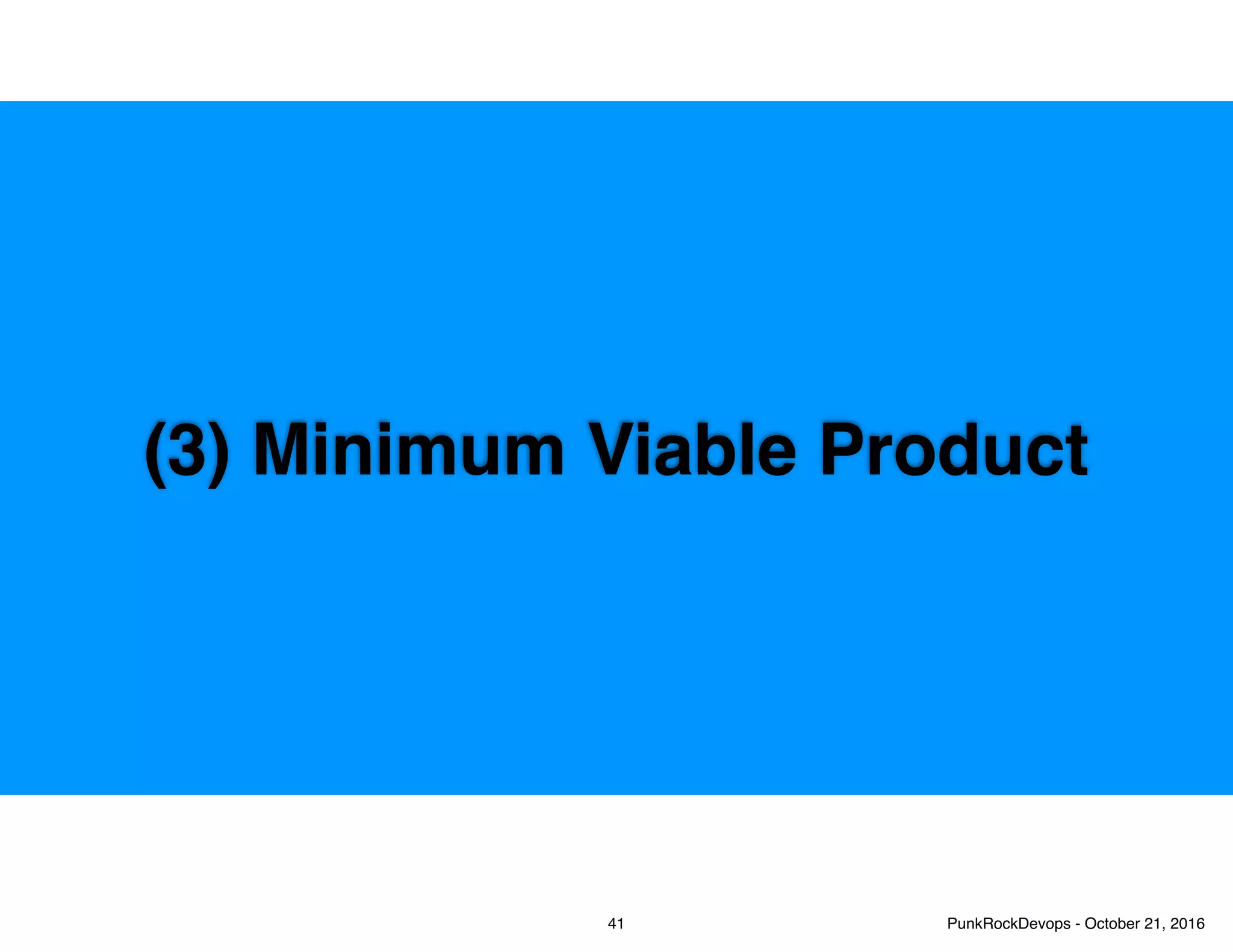 (3) Minimum Viable Product

41

PunkRockDevops - October 21, 2016